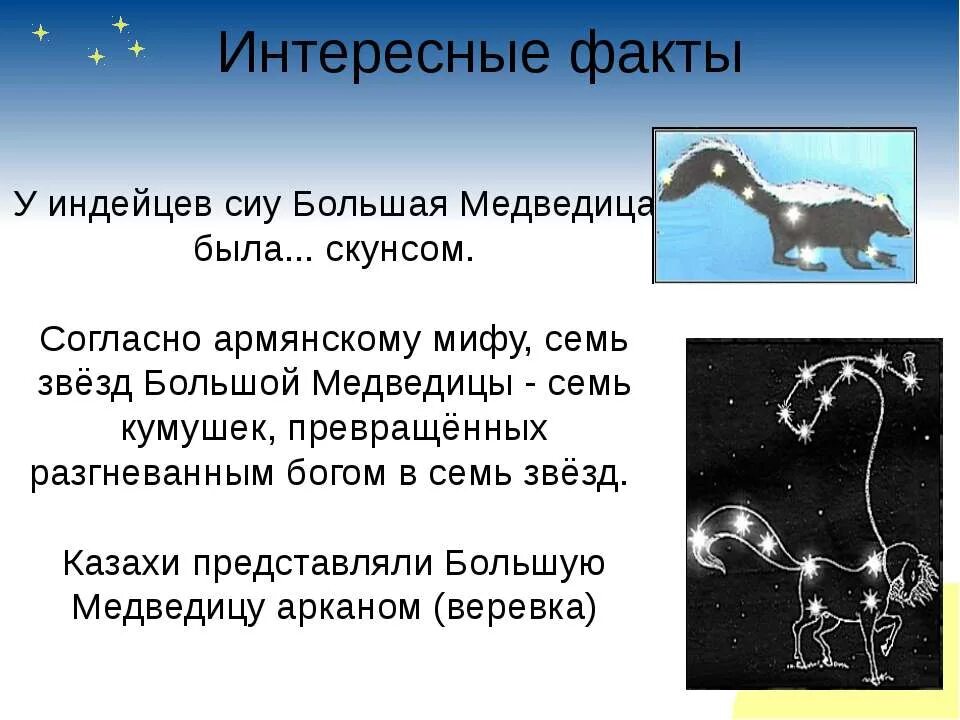 Интересные факты

У индейцев сиу Большая Медведица была... скунсом.

Согласно армянскому мифу, семь звёзд Большой Медведицы - семь кумушек, превращённых разгневанным богом в семь звёзд.

Казахи представляли Большую Медведицу арканом (веревка)